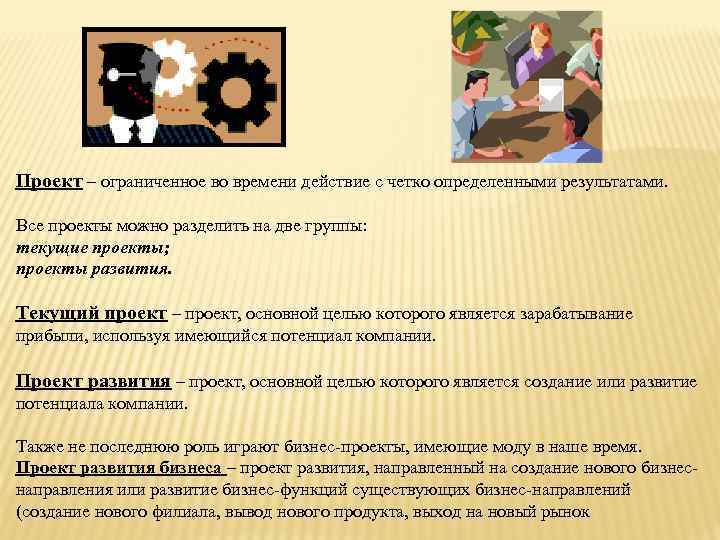 Проект – ограниченное во времени действие с четко определенными результатами.

Все проекты можно разделить на две группы:
текущие проекты;
проекты развития.

Текущий проект – проект, основной целью которого является зарабатывание прибыли, используя имеющийся потенциал компании.

Проект развития – проект, основной целью которого является создание или развитие потенциала компании.

Также не последнюю роль играют бизнес-проекты, имеющие моду в наше время.
Проект развития бизнеса – проект развития, направленный на создание нового бизнес-направления или развитие бизнес-функций существующих бизнес-направлений (создание нового филиала, вывод нового продукта, выход на новый рынок